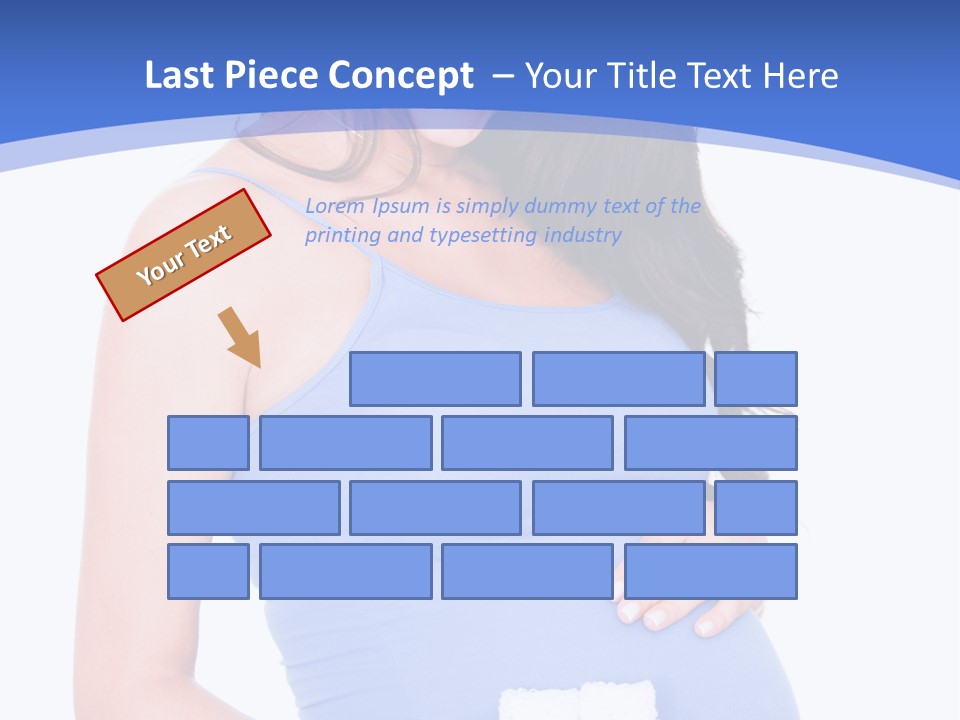 Last Piece Concept – Your Title Text Here

Your Text

Lorem Ipsum is simply dummy text of the printing and typesetting industry